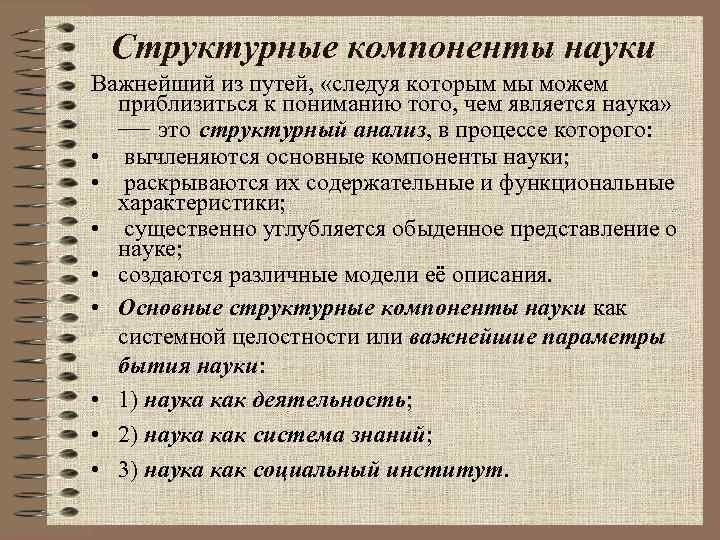 Структурные компоненты науки

Важнейший из путей, «следуя которым мы можем приблизиться к пониманию того, чем является наука» — это структурный анализ, в процессе которого:

• вычленяются основные компоненты науки;

• раскрываются их содержательные и функциональные характеристики;

• существенно углубляется обыденное представление о науке;

• создаются различные модели её описания.

• Основные структурные компоненты науки как системной целостности или важнейшие параметры бытия науки:

• 1) наука как деятельность;

• 2) наука как система знаний;

• 3) наука как социальный институт.